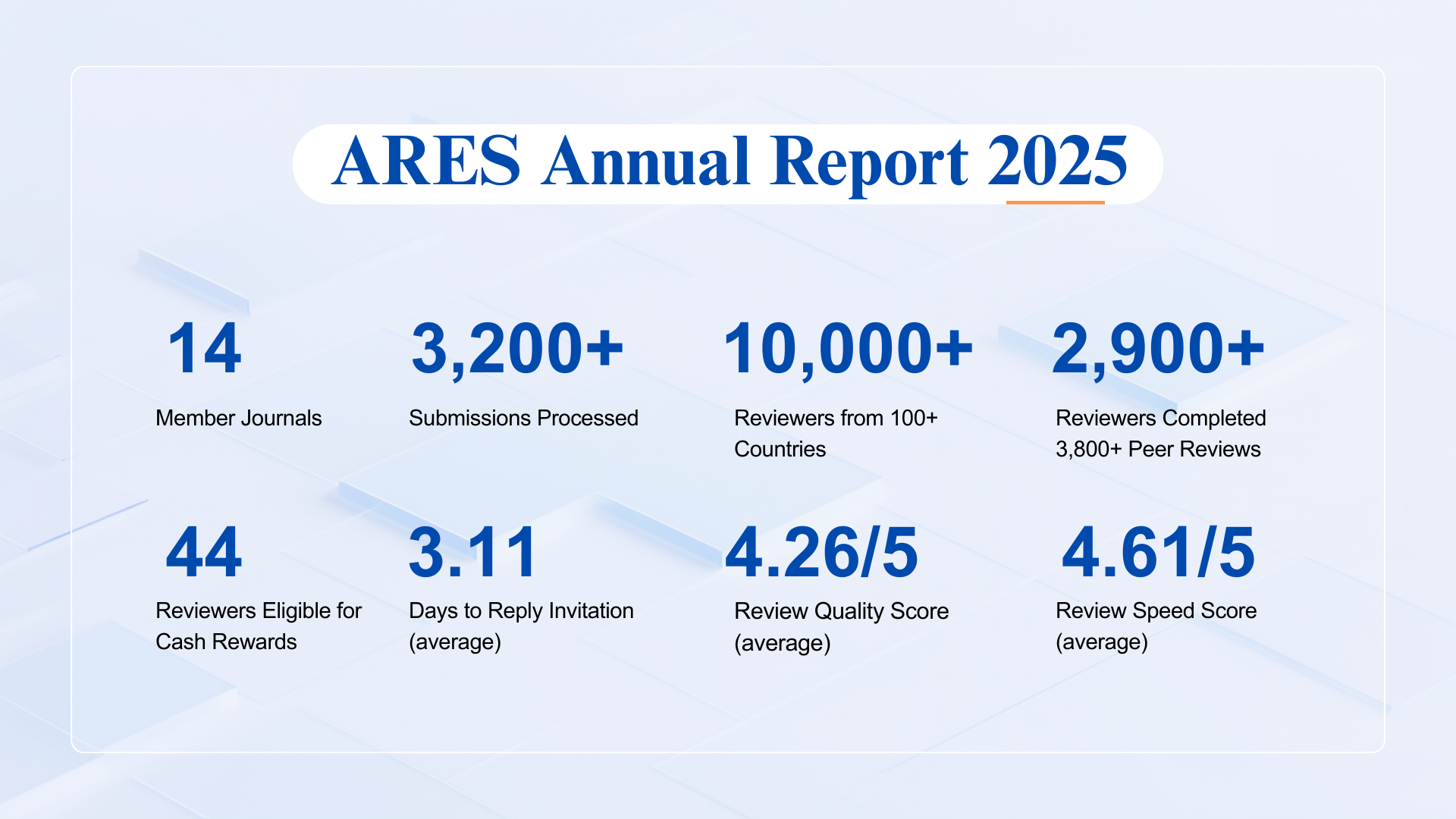 ARES Annual Report 2025

14

Member Journals

3,200+

Submissions Processed

10,000+

Reviewers from 100+ Countries

2,900+

Reviewers Completed 3,800+ Peer Reviews

44

Reviewers Eligible for Cash Rewards

3.11

Days to Reply Invitation (average)

4.26/5

Review Quality Score (average)

4.61/5

Review Speed Score (average)